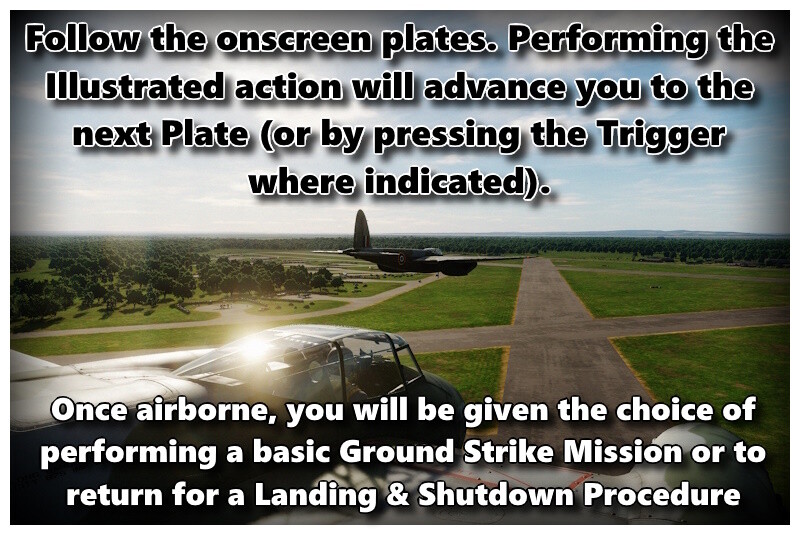 Follow the onscreen plates. Performing the Illustrated action will advance you to the next Plate (or by pressing the Trigger where indicated).

Once airborne, you will be given the choice of performing a basic Ground Strike Mission or to return for a Landing & Shutdown Procedure